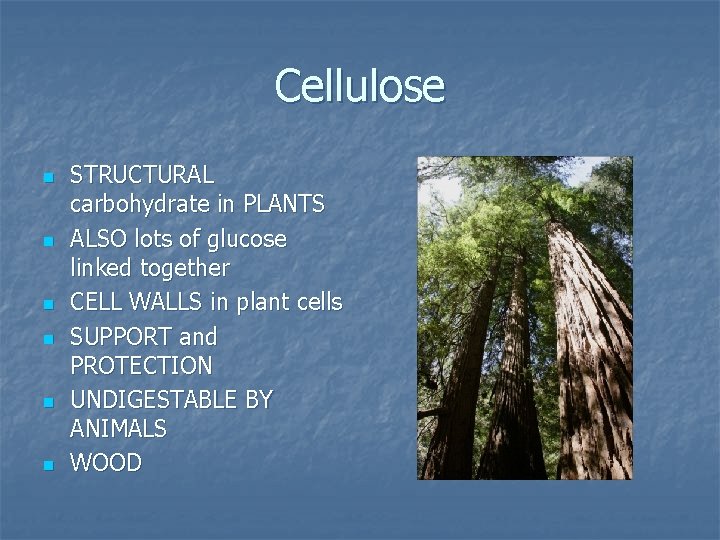 Cellulose

- STRUCTURAL carbohydrate in PLANTS
- ALSO lots of glucose linked together
- CELL WALLS in plant cells
- SUPPORT and PROTECTION
- UNDIGESTABLE BY ANIMALS
- WOOD